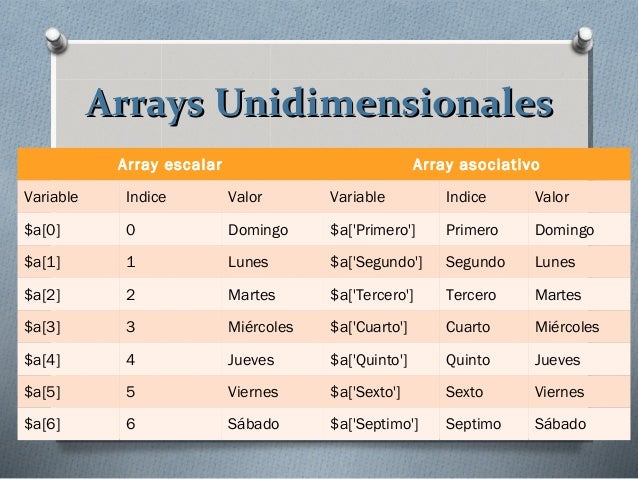 Arrays Unidimensionales

| Array escalar | | | Array asociativo | | |
|---|---|---|---|---|---|
| Variable | Indice | Valor | Variable | Indice | Valor |
| \$a[0] | 0 | Domingo | \$a['Primero'] | Primero | Domingo |
| \$a[1] | 1 | Lunes | \$a['Segundo'] | Segundo | Lunes |
| \$a[2] | 2 | Martes | \$a['Tercero'] | Tercero | Martes |
| \$a[3] | 3 | Miércoles | \$a['Cuarto'] | Cuarto | Miércoles |
| \$a[4] | 4 | Jueves | \$a['Quinto'] | Quinto | Jueves |
| \$a[5] | 5 | Viernes | \$a['Sexto'] | Sexto | Viernes |
| \$a[6] | 6 | Sábado | \$a['Septimo'] | Septimo | Sábado |